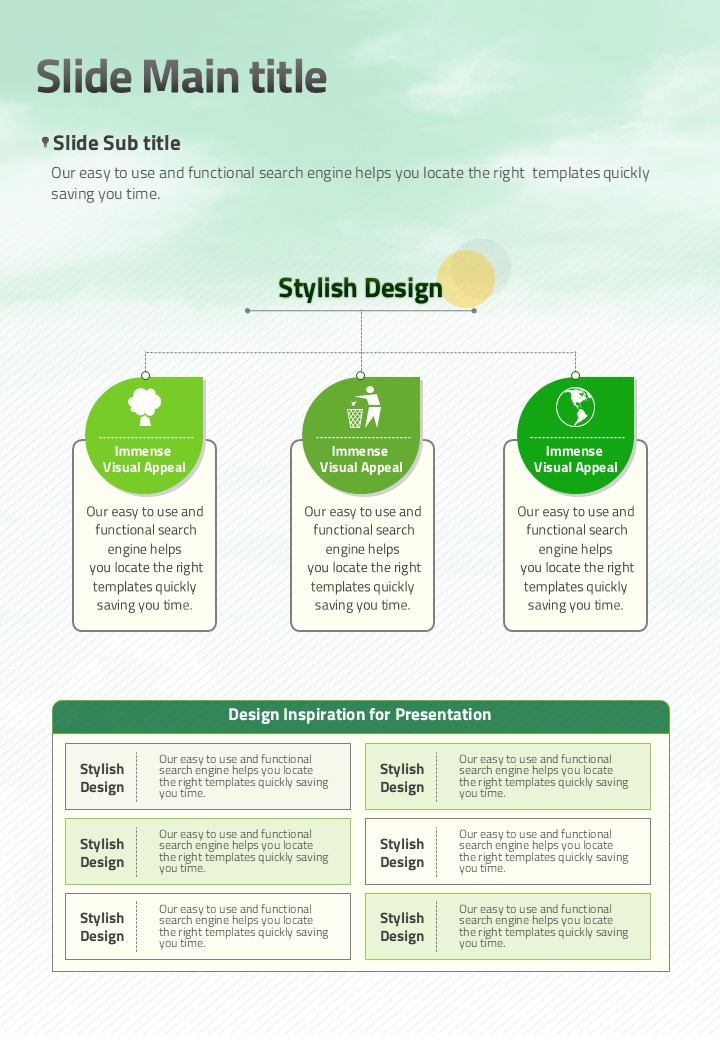 Slide Main title

Slide Sub title

Our easy to use and functional search engine helps you locate the right templates quickly saving you time.

Stylish Design

Immense Visual Appeal

Our easy to use and functional search engine helps you locate the right templates quickly saving you time.

Immense Visual Appeal

Our easy to use and functional search engine helps you locate the right templates quickly saving you time.

Immense Visual Appeal

Our easy to use and functional search engine helps you locate the right templates quickly saving you time.

Design Inspiration for Presentation

Stylish Design

Our easy to use and functional search engine helps you locate the right templates quickly saving you time.

Stylish Design

Our easy to use and functional search engine helps you locate the right templates quickly saving you time.

Stylish Design

Our easy to use and functional search engine helps you locate the right templates quickly saving you time.

Stylish Design

Our easy to use and functional search engine helps you locate the right templates quickly saving you time.

Stylish Design

Our easy to use and functional search engine helps you locate the right templates quickly saving you time.

Stylish Design

Our easy to use and functional search engine helps you locate the right templates quickly saving you time.